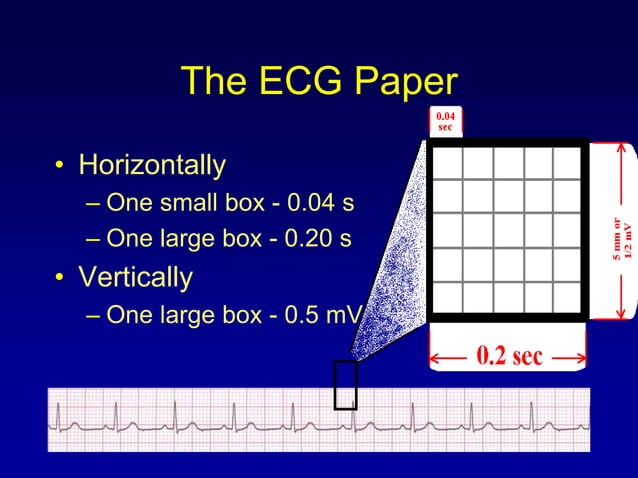 The ECG Paper

• Horizontally
– One small box - 0.04 s
– One large box - 0.20 s
• Vertically
– One large box - 0.5 mV

0.04 sec

5 mm or 1/2 mV

0.2 sec